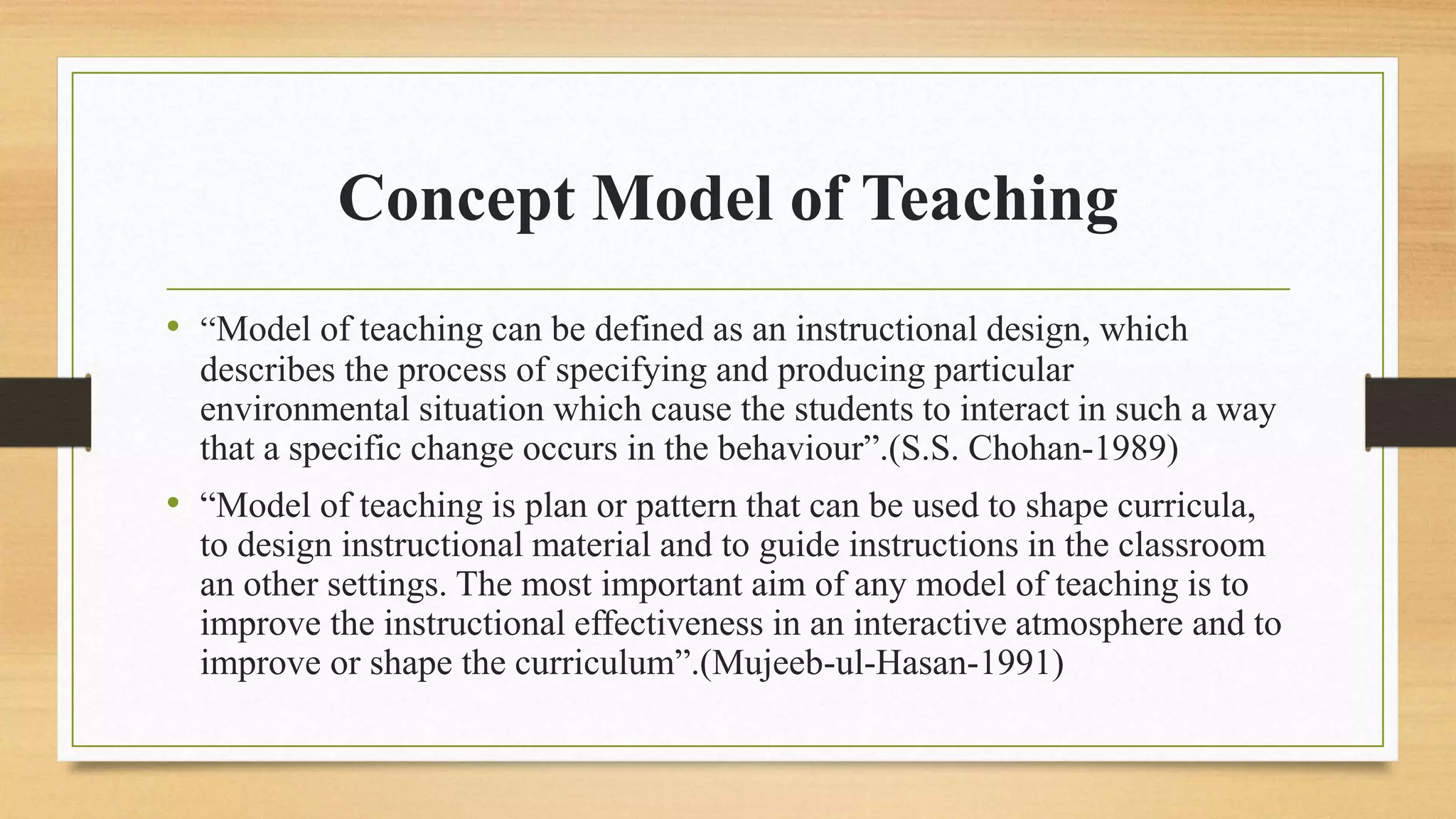 Concept Model of Teaching

• “Model of teaching can be defined as an instructional design, which describes the process of specifying and producing particular environmental situation which cause the students to interact in such a way that a specific change occurs in the behaviour”.(S.S. Chohan-1989)

• “Model of teaching is plan or pattern that can be used to shape curricula, to design instructional material and to guide instructions in the classroom an other settings. The most important aim of any model of teaching is to improve the instructional effectiveness in an interactive atmosphere and to improve or shape the curriculum”.(Mujeeb-ul-Hasan-1991)